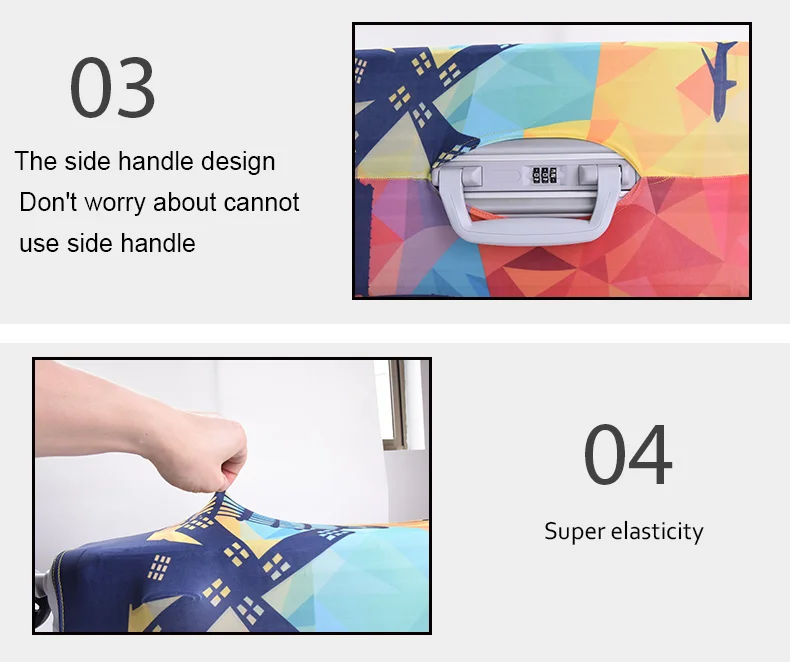 03

The side handle design
Don't worry about cannot use side handle

04

Super elasticity